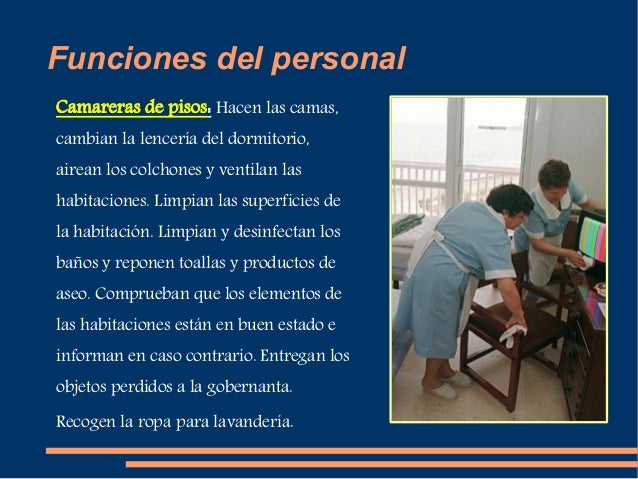 Funciones del personal

Camareras de pisos: Hacen las camas, cambian la lencería del dormitorio, airean los colchones y ventilan las habitaciones. Limpian las superficies de la habitación. Limpian y desinfectan los baños y reponen toallas y productos de aseo. Comprueban que los elementos de las habitaciones están en buen estado e informan en caso contrario. Entregan los objetos perdidos a la gobernanta.

Recogen la ropa para lavandería.